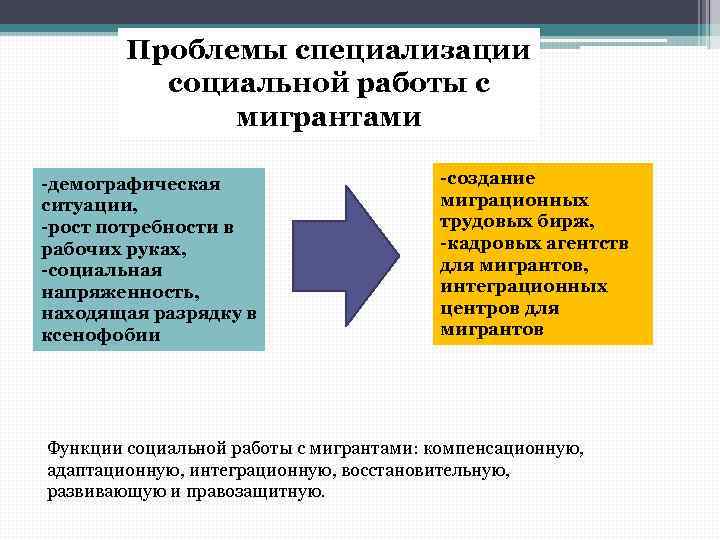 Проблемы специализации социальной работы с мигрантами

-демографическая ситуации,
-рост потребности в рабочих руках,
-социальная напряженность, находящая разрядку в ксенофобии

-создание миграционных трудовых бирж,
-кадровых агентств для мигрантов, интеграционных центров для мигрантов

Функции социальной работы с мигрантами: компенсационную, адаптационную, интеграционную, восстановительную, развивающую и правозащитную.